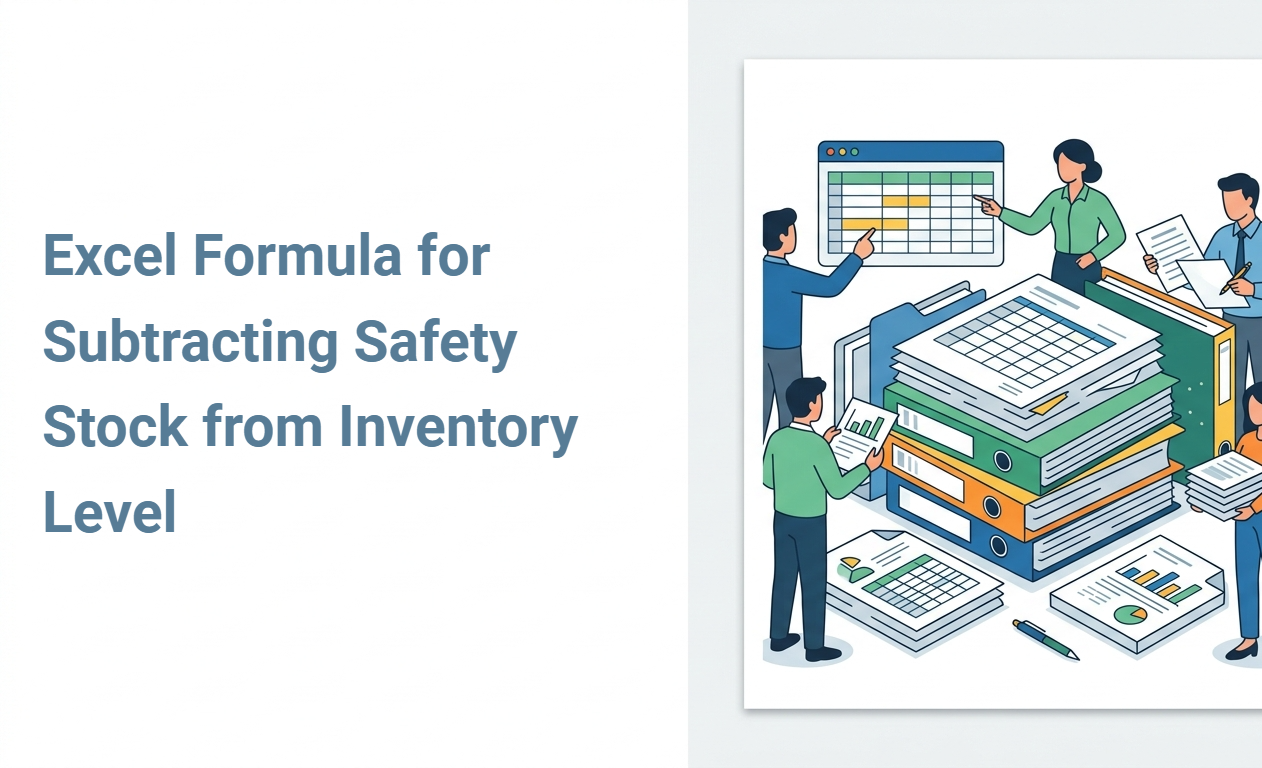 Excel Formula for Subtracting Safety Stock from Inventory Level